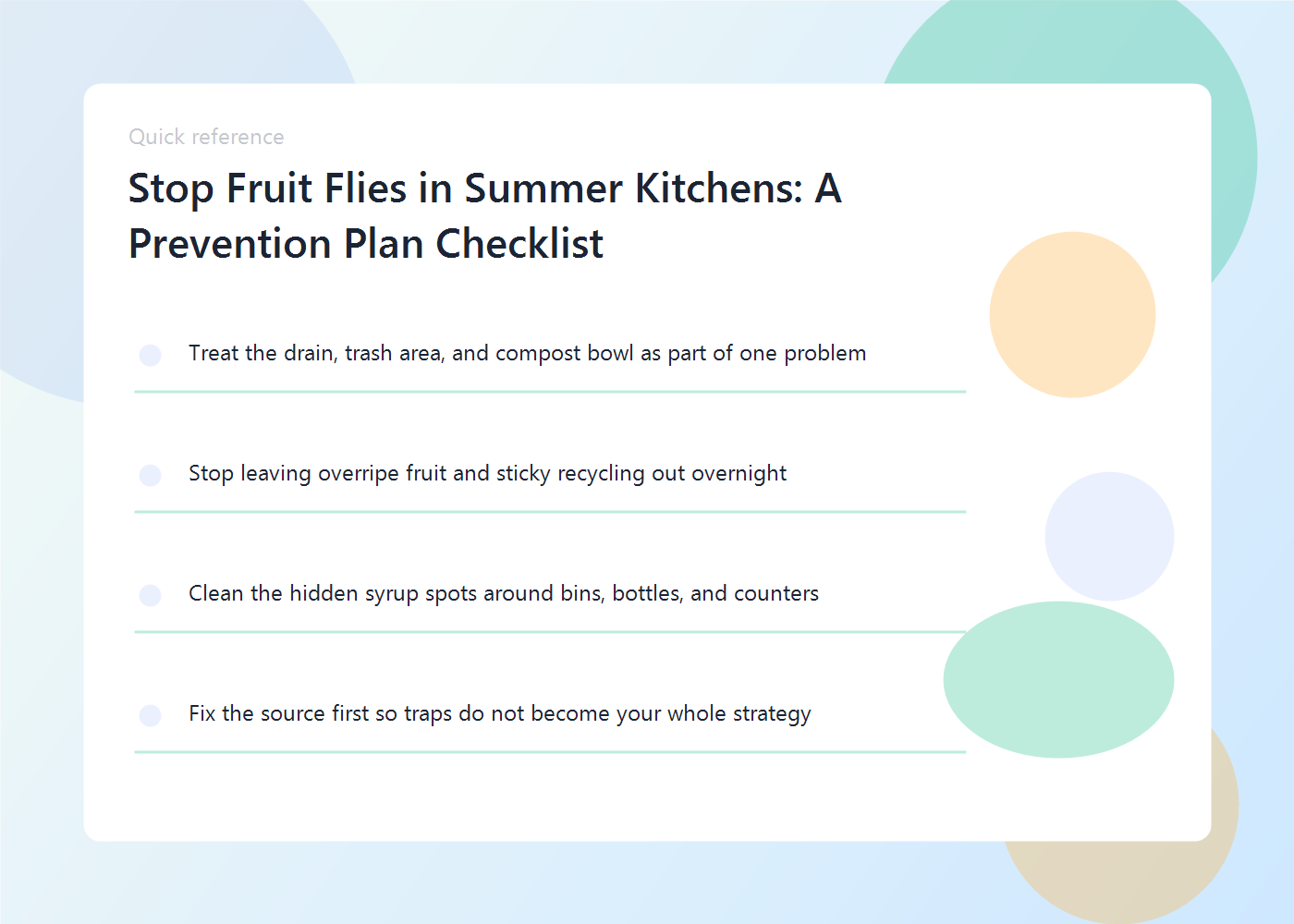 Quick reference

Stop Fruit Flies in Summer Kitchens: A Prevention Plan Checklist

Treat the drain, trash area, and compost bowl as part of one problem

Stop leaving overripe fruit and sticky recycling out overnight

Clean the hidden syrup spots around bins, bottles, and counters

Fix the source first so traps do not become your whole strategy